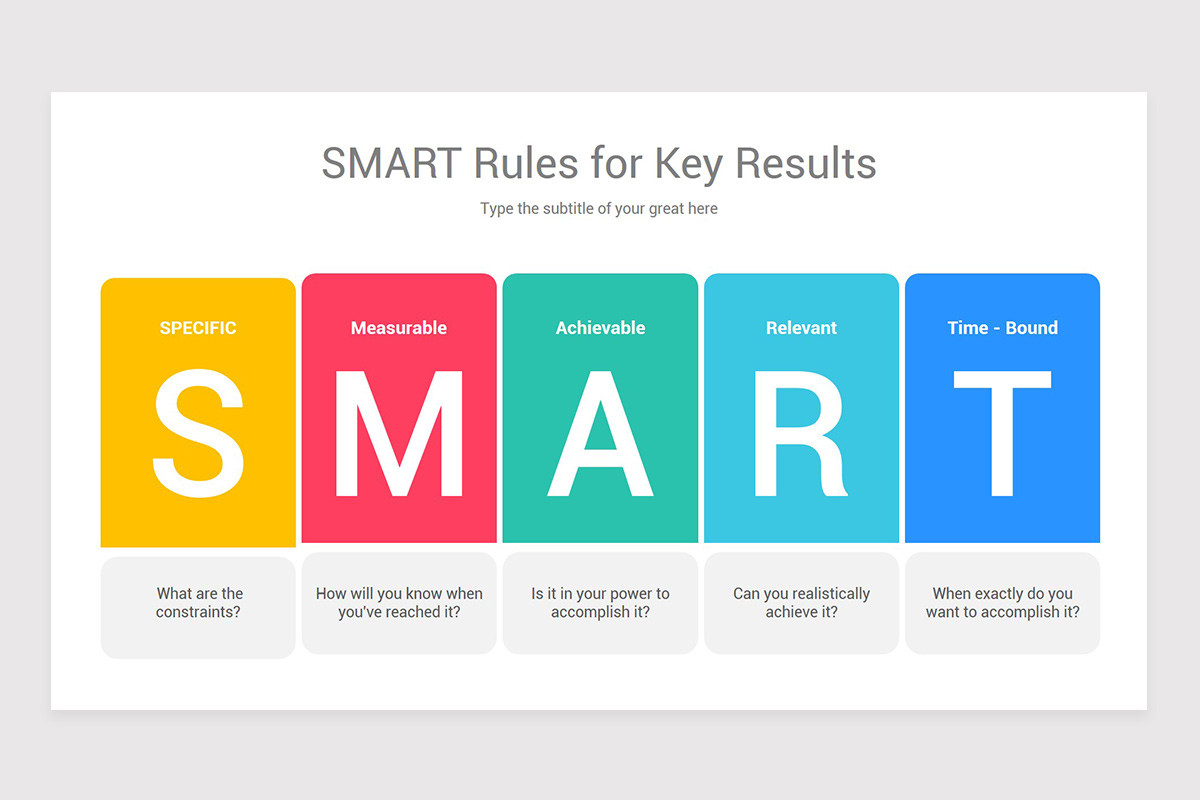 SMART Rules for Key Results

Type the subtitle of your great here

SPECIFIC

S

What are the constraints?

Measurable

M

How will you know when you've reached it?

Achievable

A

Is it in your power to accomplish it?

Relevant

R

Can you realistically achieve it?

Time - Bound

T

When exactly do you want to accomplish it?